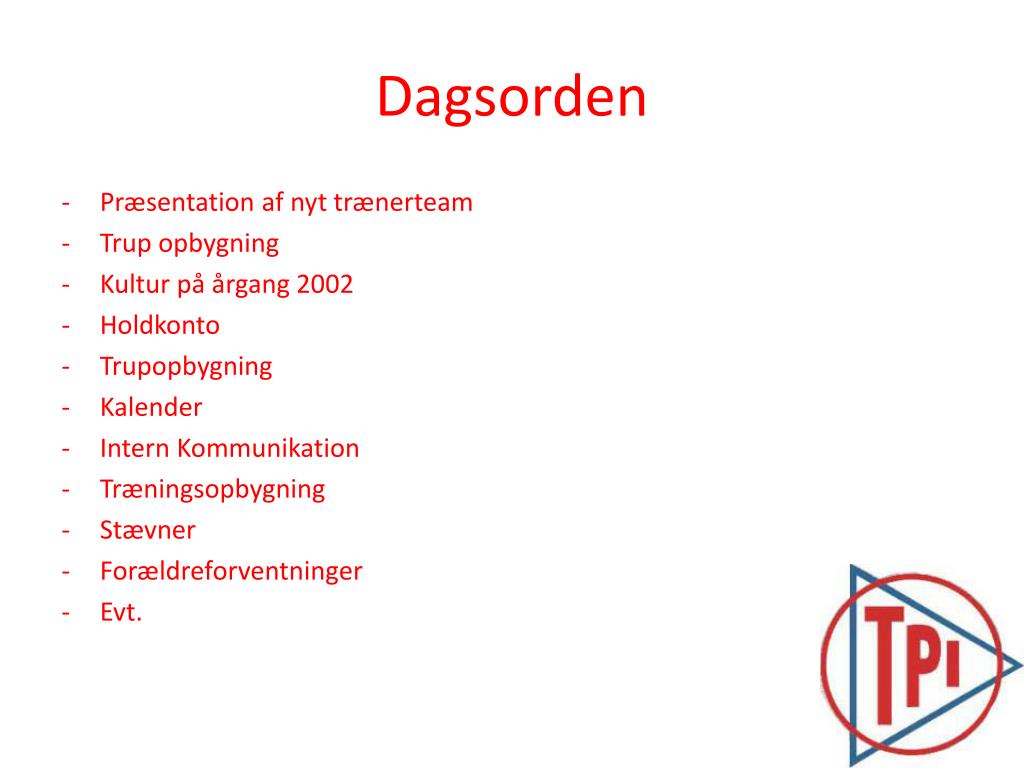 Dagsorden

- Præsentation af nyt trænerteam
- Trup opbygning
- Kultur på årgang 2002
- Holdkonto
- Trupopbygning
- Kalender
- Intern Kommunikation
- Træningsopbygning
- Stævner
- Forældreforventninger
- Evt.

TPI